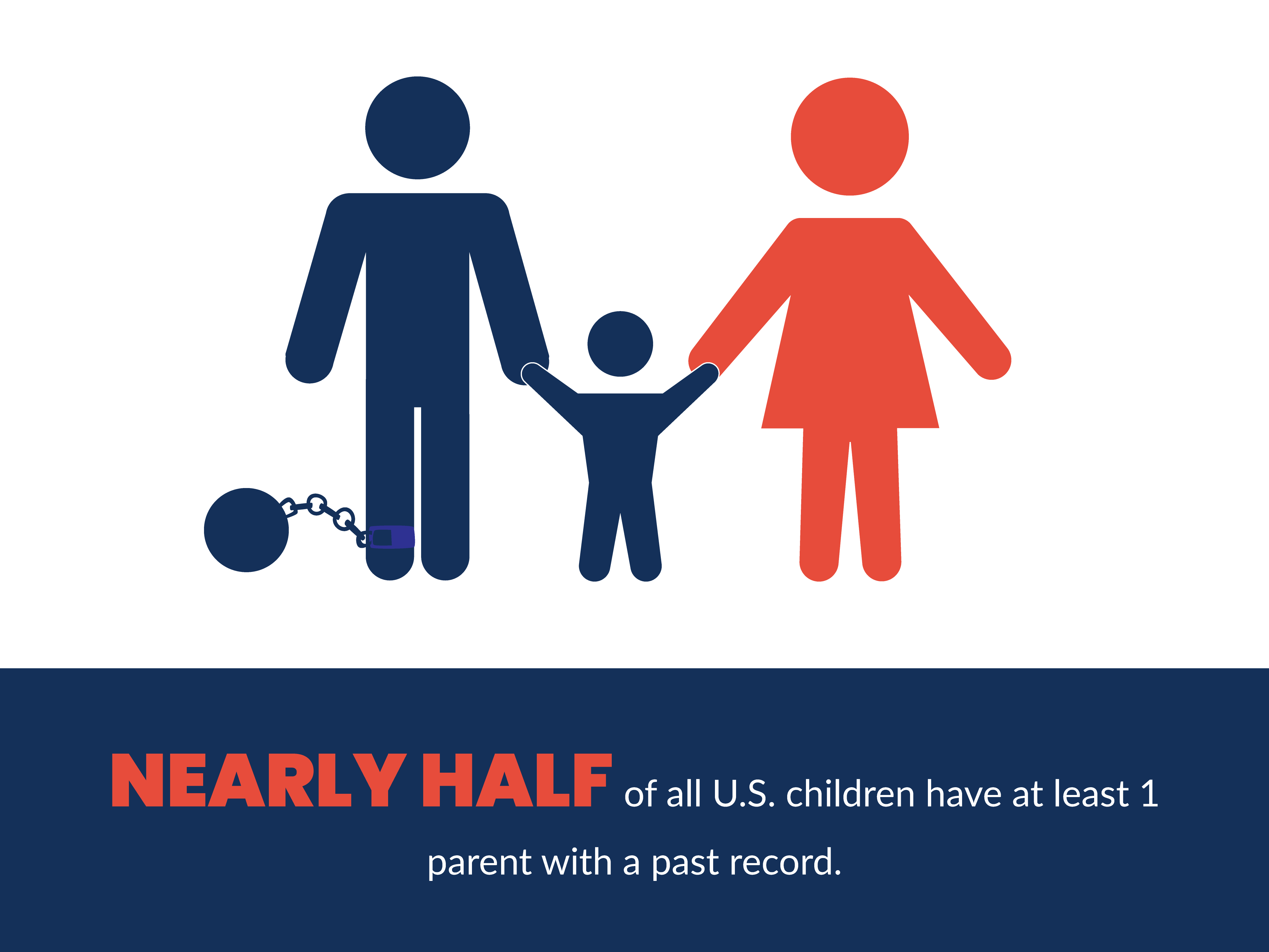 NEARLY HALF of all U.S. children have at least 1 parent with a past record.